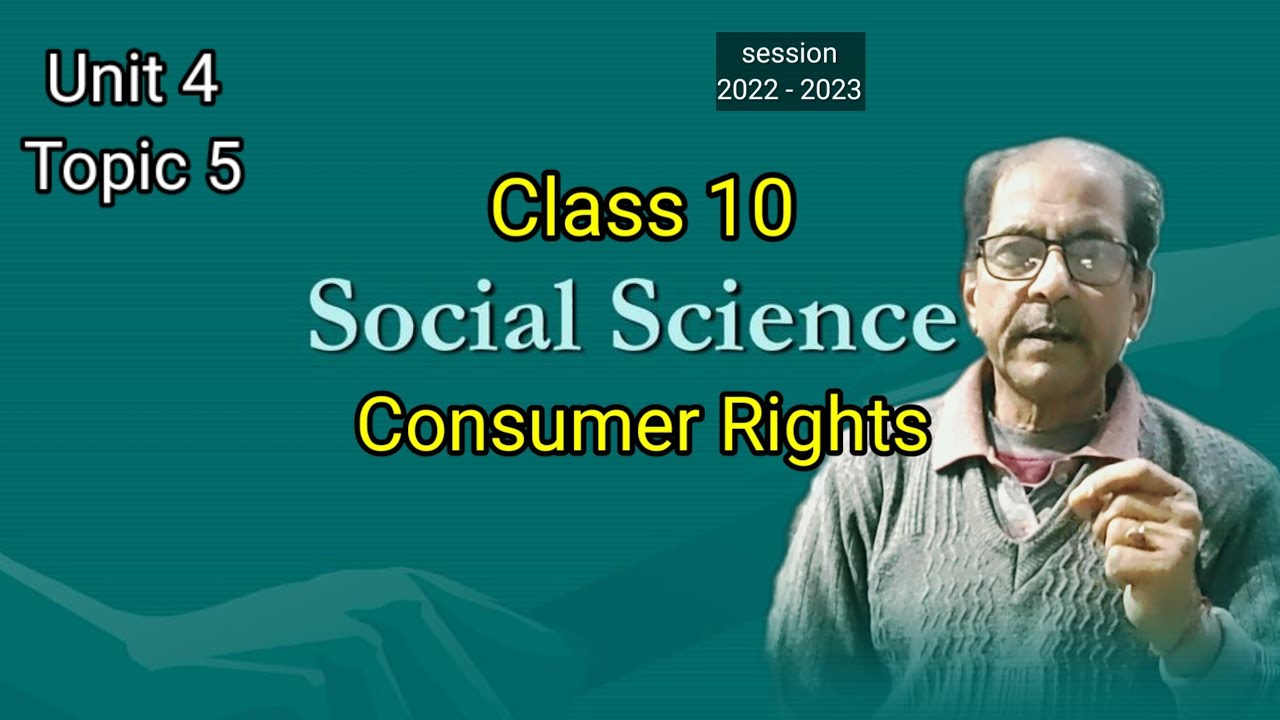 Unit 4
Topic 5

session
2022 - 2023

Class 10

Social Science

Consumer Rights